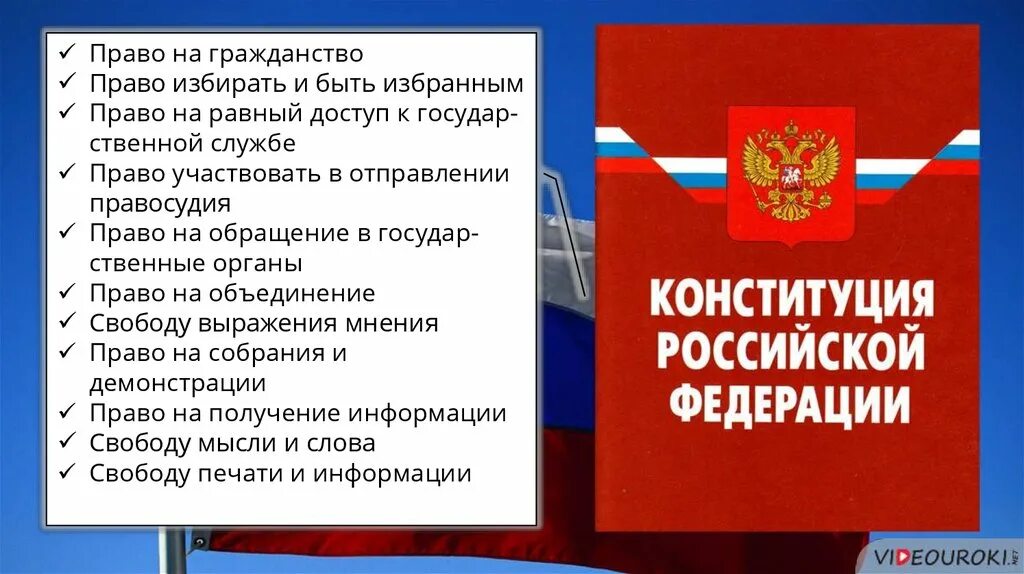 ✓ Право на гражданство
✓ Право избирать и быть избранным
✓ Право на равный доступ к государственной службе
✓ Право участвовать в отправлении правосудия
✓ Право на обращение в государственные органы
✓ Право на объединение
✓ Свободу выражения мнения
✓ Право на собрания и демонстрации
✓ Право на получение информации
✓ Свободу мысли и слова
✓ Свободу печати и информации

КОНСТИТУЦИЯ РОССИЙСКОЙ ФЕДЕРАЦИИ

VIDEOUROKI.NET